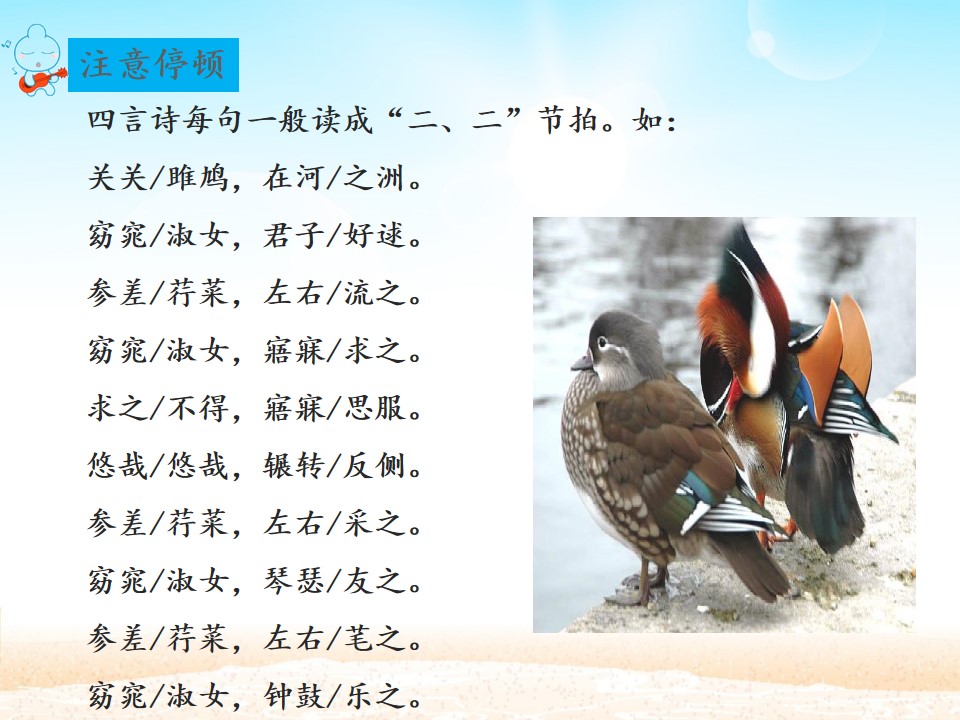 注意停顿

四言诗每句一般读成“二、二”节拍。如：

关关/雎鸠，在河/之洲。

窈窕/淑女，君子/好逑。

参差/荇菜，左右/流之。

窈窕/淑女，寤寐/求之。

求之/不得，寤寐/思服。

悠哉/悠哉，辗转/反侧。

参差/荇菜，左右/采之。

窈窕/淑女，琴瑟/友之。

参差/荇菜，左右/芼之。

窈窕/淑女，钟鼓/乐之。